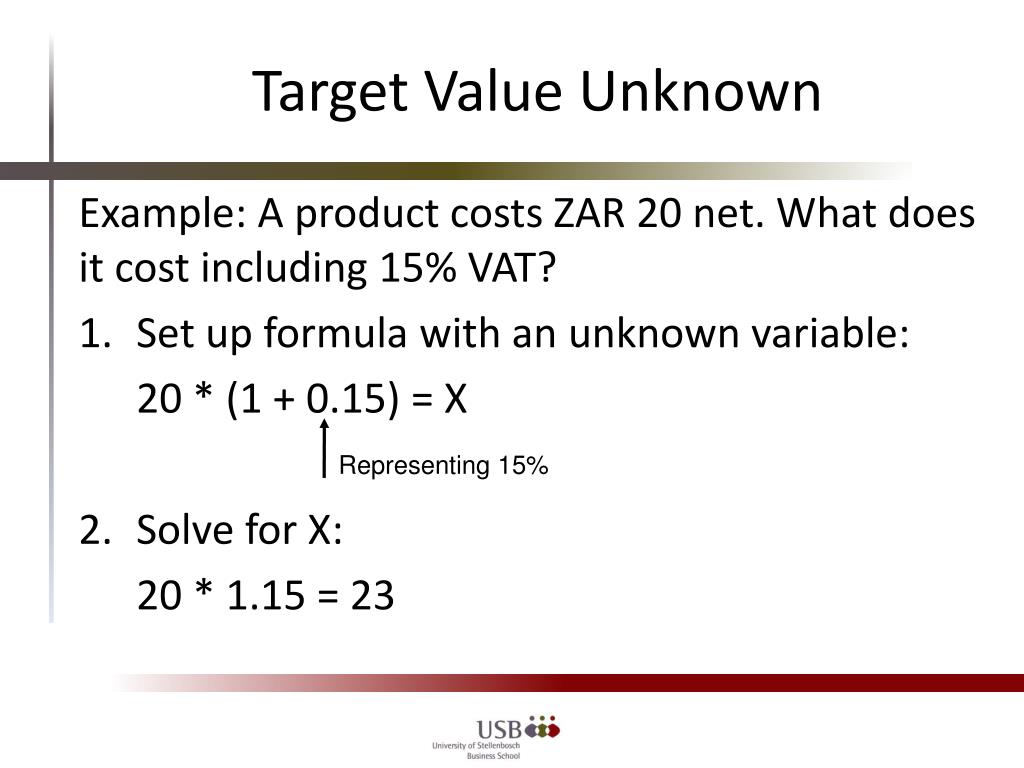 Target Value Unknown

Example: A product costs ZAR 20 net. What does it cost including 15% VAT?

1. Set up formula with an unknown variable:

20 * (1 + 0.15) = X

Representing 15%

2. Solve for X:

20 * 1.15 = 23

USB
University of Stellenbosch Business School